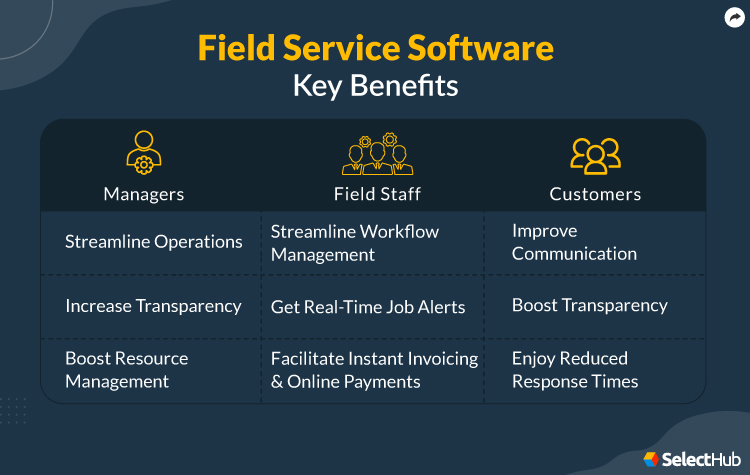 Field Service Software
Key Benefits

| Managers | Field Staff | Customers |
|---|---|---|
| Streamline Operations | Streamline Workflow Management | Improve Communication |
| Increase Transparency | Get Real-Time Job Alerts | Boost Transparency |
| Boost Resource Management | Facilitate Instant Invoicing & Online Payments | Enjoy Reduced Response Times |

SelectHub